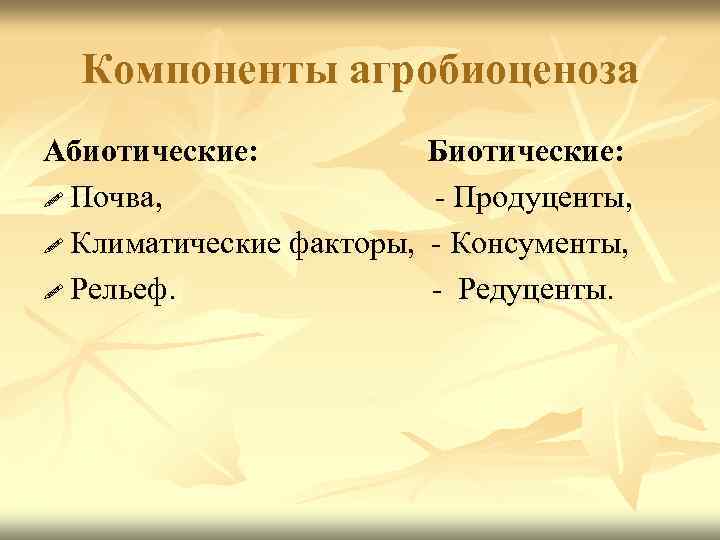 Компоненты агробиоценоза

Абиотические:

Почва,

Климатические факторы,

Рельеф.

Биотические:

- Продуценты,

- Консументы,

- Редуценты.